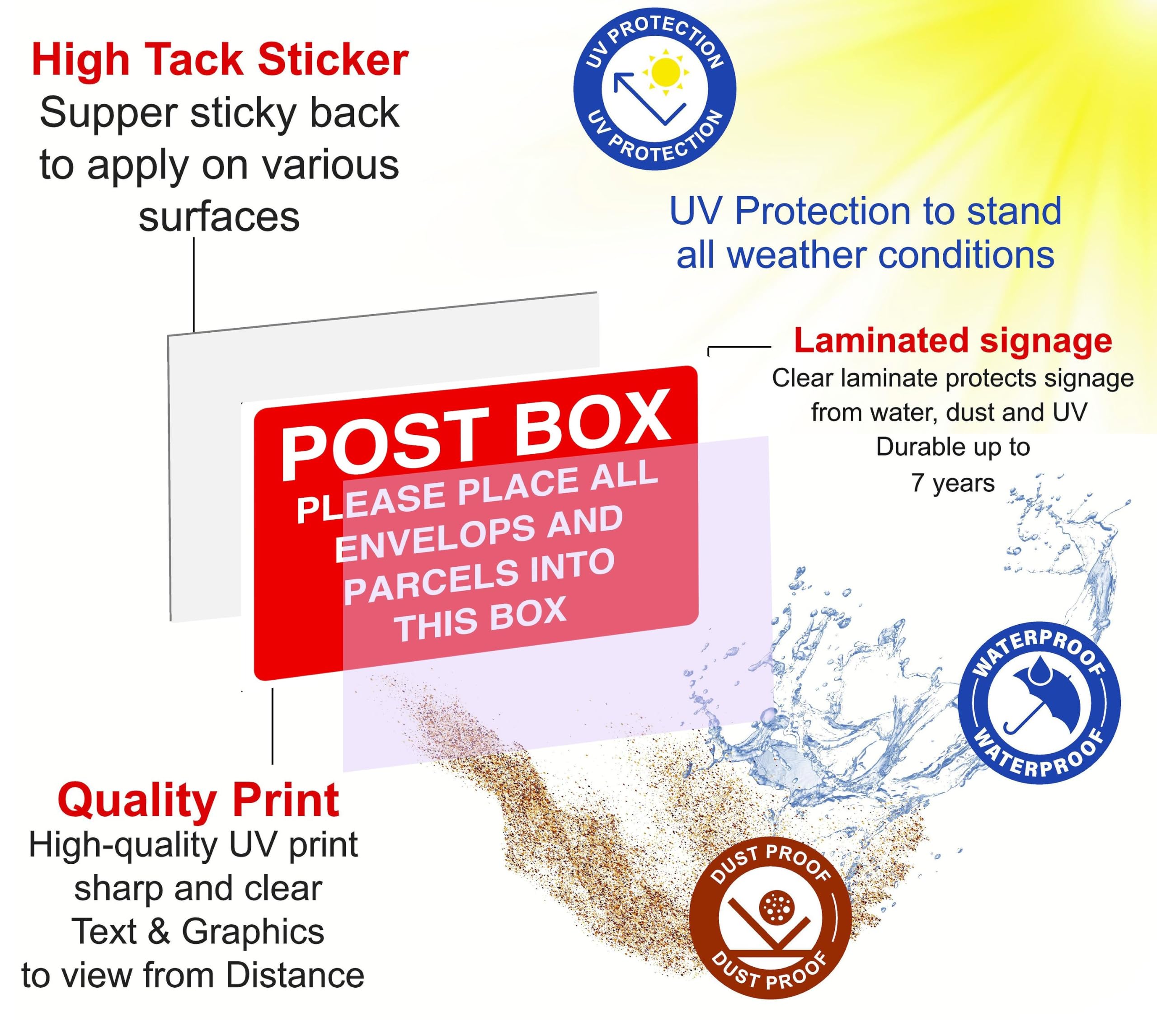 High Tack Sticker
Supper sticky back to apply on various surfaces

UV PROTECTION
UV PROTECTION

UV Protection to stand all weather conditions

Laminated signage
Clear laminate protects signage from water, dust and UV
Durable up to 7 years

POST BOX
PLEASE PLACE ALL ENVELOPS AND PARCELS INTO THIS BOX

WATERPROOF
WATERPROOF

Quality Print
High-quality UV print sharp and clear Text & Graphics to view from Distance

DUST PROOF
DUST PROOF